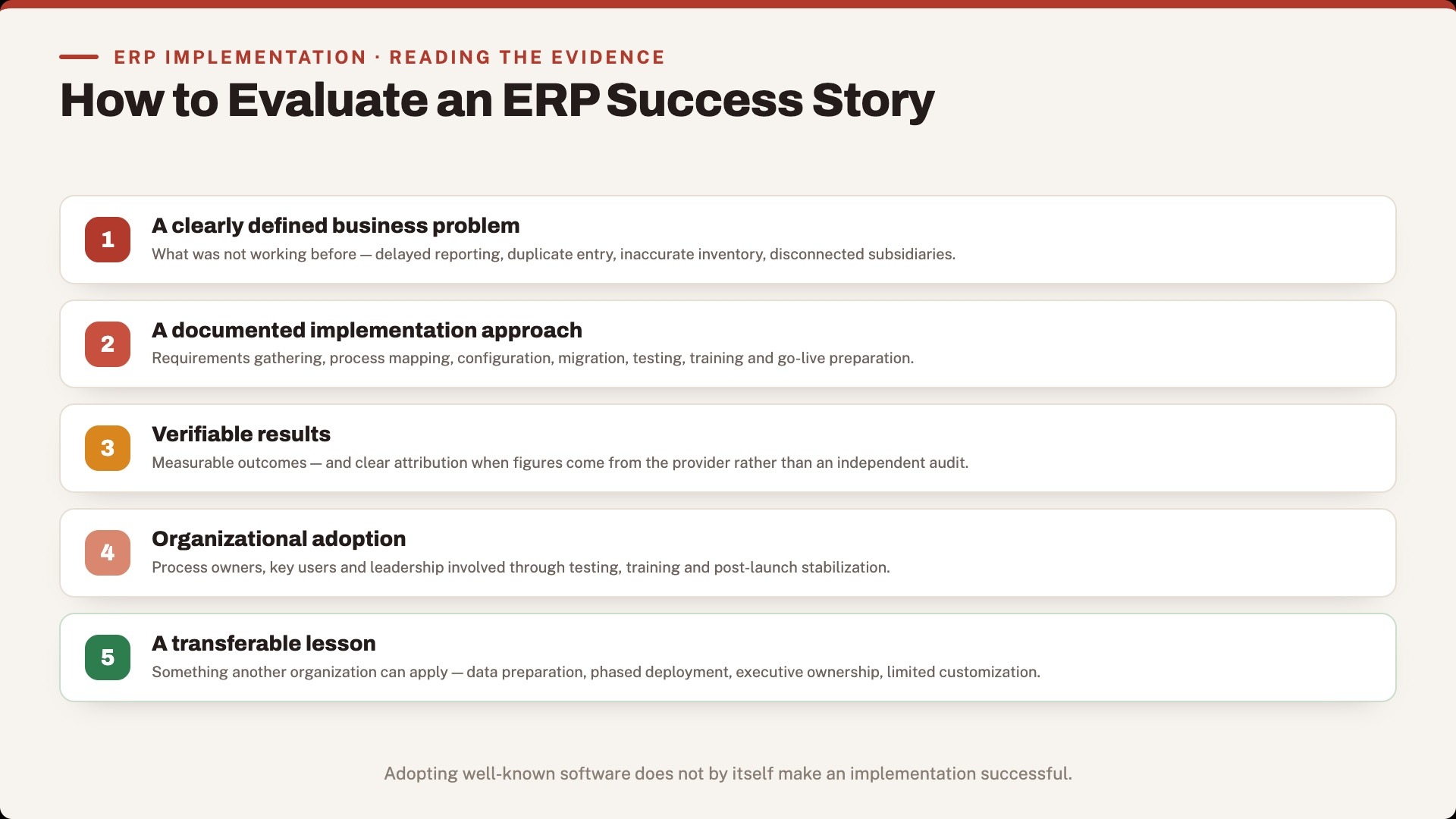 ERP IMPLEMENTATION · READING THE EVIDENCE

How to Evaluate an ERP Success Story

1
A clearly defined business problem
What was not working before — delayed reporting, duplicate entry, inaccurate inventory, disconnected subsidiaries.

2
A documented implementation approach
Requirements gathering, process mapping, configuration, migration, testing, training and go-live preparation.

3
Verifiable results
Measurable outcomes — and clear attribution when figures come from the provider rather than an independent audit.

4
Organizational adoption
Process owners, key users and leadership involved through testing, training and post-launch stabilization.

5
A transferable lesson
Something another organization can apply — data preparation, phased deployment, executive ownership, limited customization.

Adopting well-known software does not by itself make an implementation successful.